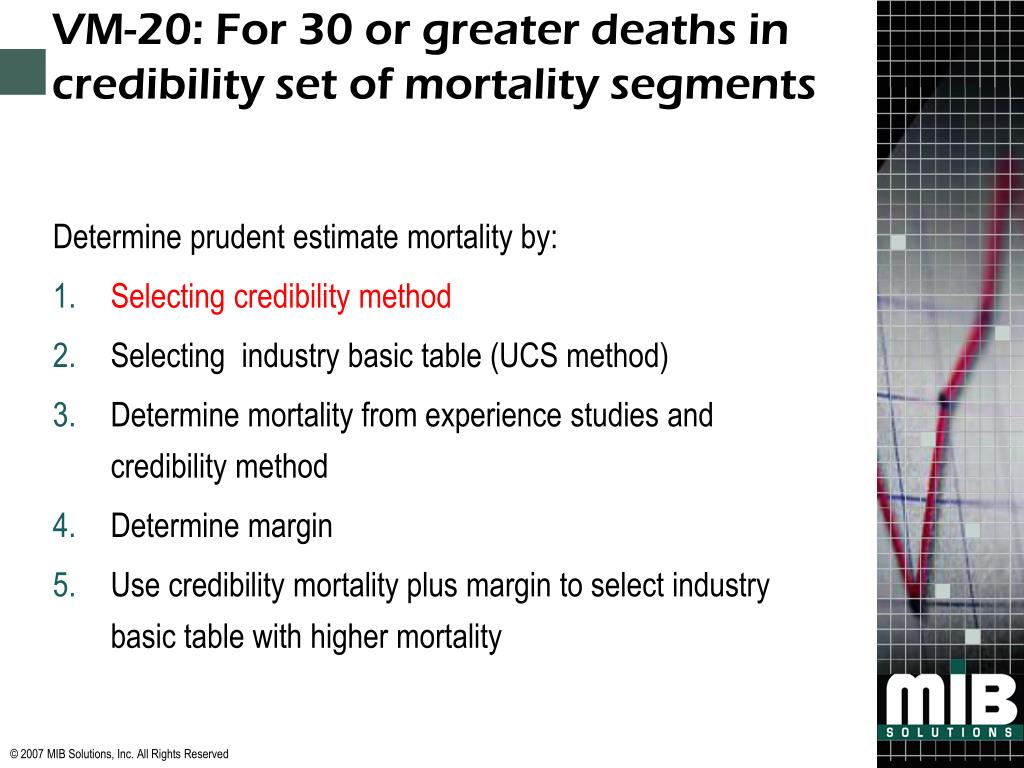 VM-20: For 30 or greater deaths in credibility set of mortality segments

Determine prudent estimate mortality by:

1. Selecting credibility method
2. Selecting industry basic table (UCS method)
3. Determine mortality from experience studies and credibility method
4. Determine margin
5. Use credibility mortality plus margin to select industry basic table with higher mortality

MIB SOLUTIONS

© 2007 MIB Solutions, Inc. All Rights Reserved